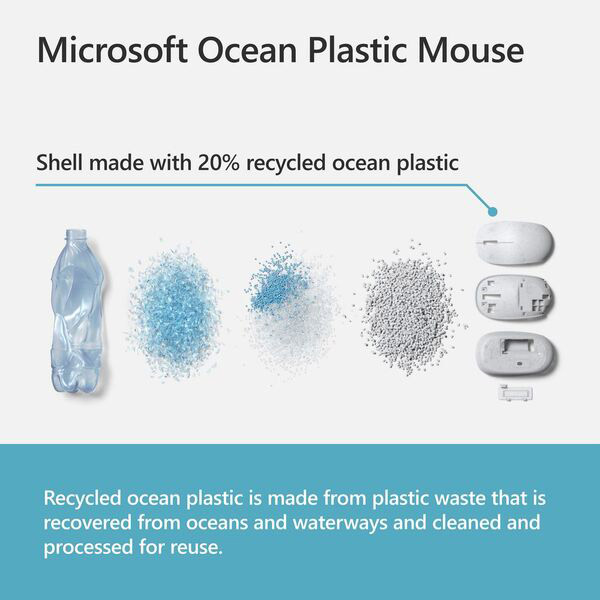 Microsoft Ocean Plastic Mouse

Shell made with 20% recycled ocean plastic

Recycled ocean plastic is made from plastic waste that is recovered from oceans and waterways and cleaned and processed for reuse.